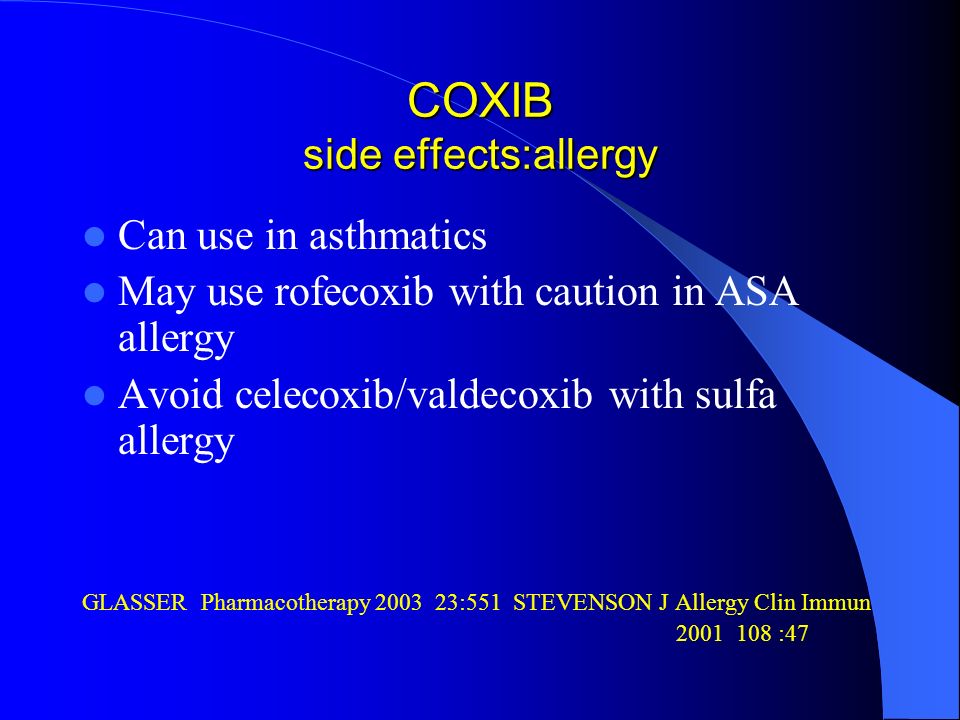 COXIB
side effects:allergy

Can use in asthmatics

May use rofecoxib with caution in ASA allergy

Avoid celecoxib/valdecoxib with sulfa allergy

GLASSER Pharmacotherapy 2003 23:551 STEVENSON J Allergy Clin Immun 2001 108 :47